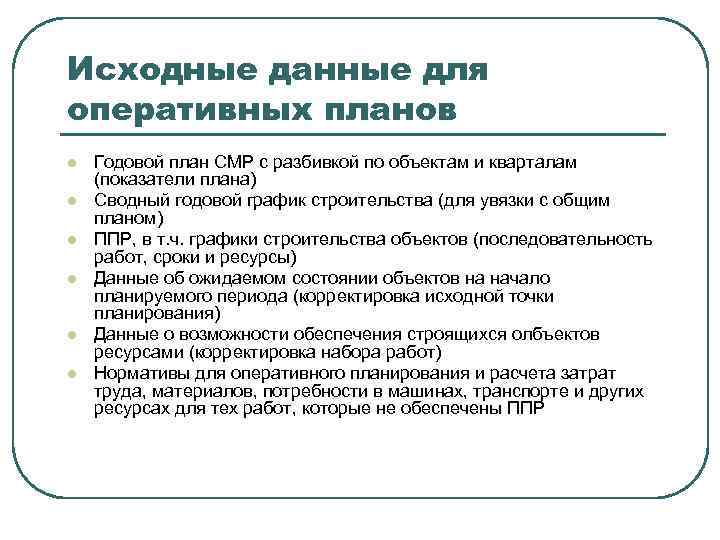 Исходные данные для оперативных планов

- Годовой план СМР с разбивкой по объектам и кварталам (показатели плана)
- Сводный годовой график строительства (для увязки с общим планом)
- ППР, в т.ч. графики строительства объектов (последовательность работ, сроки и ресурсы)
- Данные об ожидаемом состоянии объектов на начало планируемого периода (корректировка исходной точки планирования)
- Данные о возможности обеспечения строящихся олбъектов ресурсами (корректировка набора работ)
- Нормативы для оперативного планирования и расчета затрат труда, материалов, потребности в машинах, транспорте и других ресурсах для тех работ, которые не обеспечены ППР